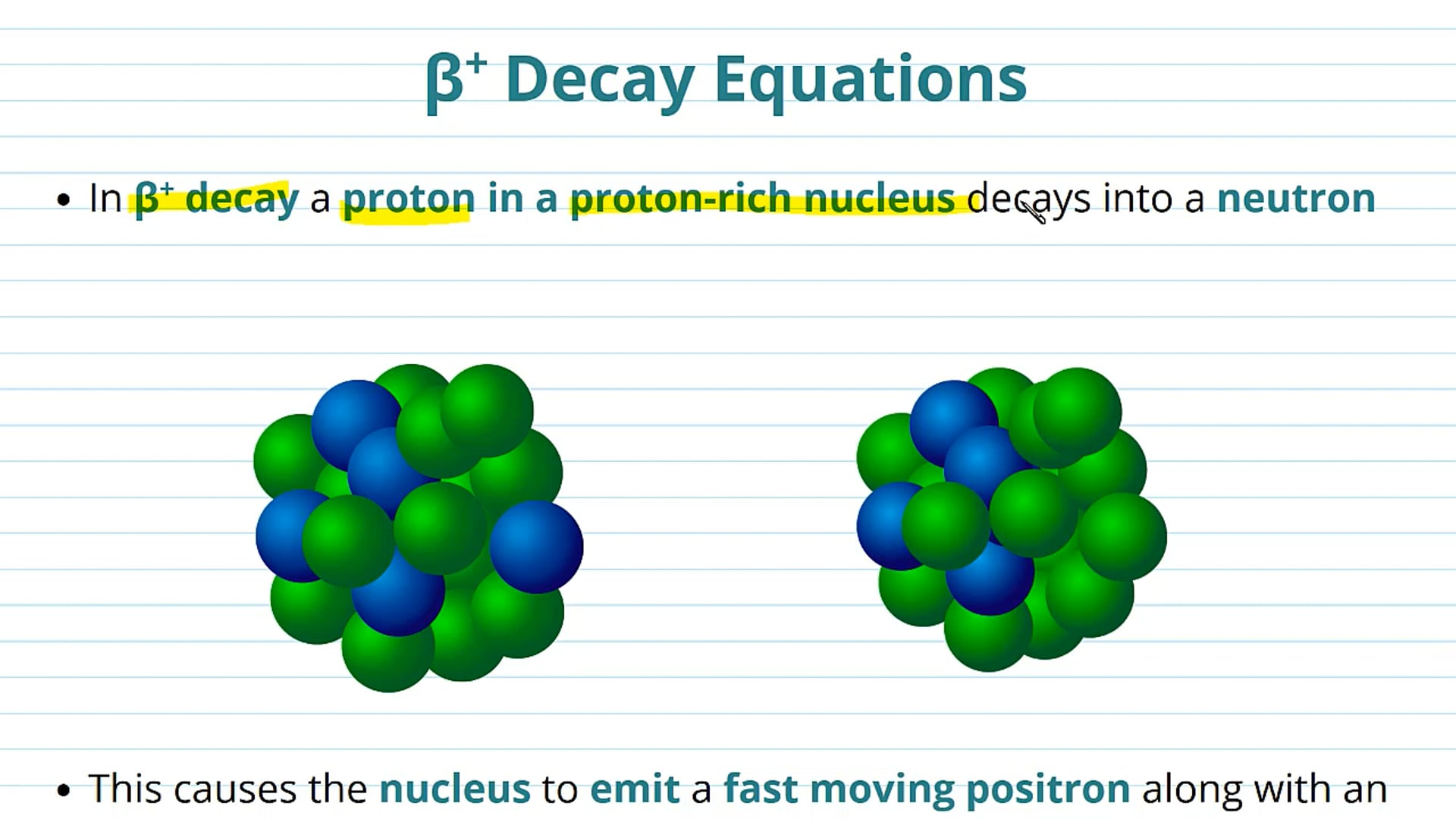 $\beta^+$ Decay Equations

• In $\beta^+$ decay a proton in a proton-rich nucleus decays into a neutron

• This causes the nucleus to emit a fast moving positron along with an